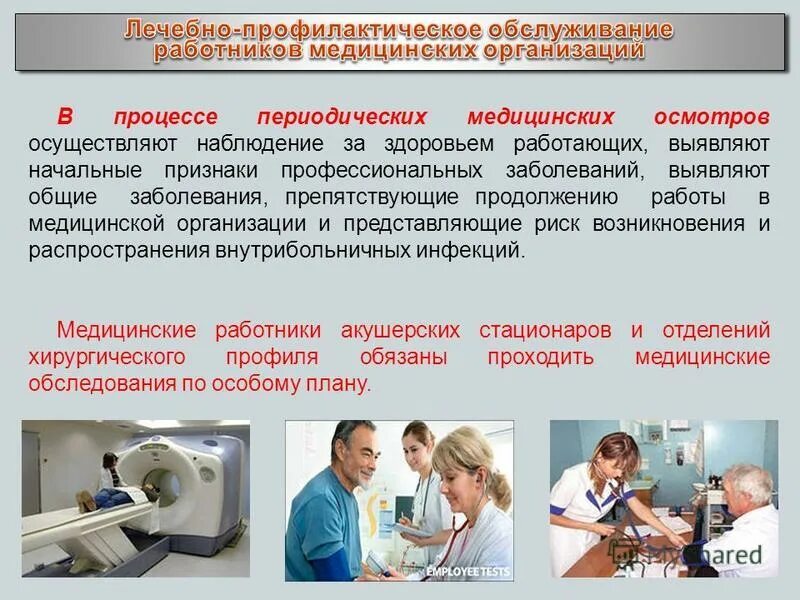 Лечебно-профилактическое обслуживание работников медицинских организаций

В процессе периодических медицинских осмотров осуществляют наблюдение за здоровьем работающих, выявляют начальные признаки профессиональных заболеваний, выявляют общие заболевания, препятствующие продолжению работы в медицинской организации и представляющие риск возникновения и распространения внутрибольничных инфекций.

Медицинские работники акушерских стационаров и отделений хирургического профиля обязаны проходить медицинские обследования по особому плану.

EMPLOYEE TESTS

MyShared